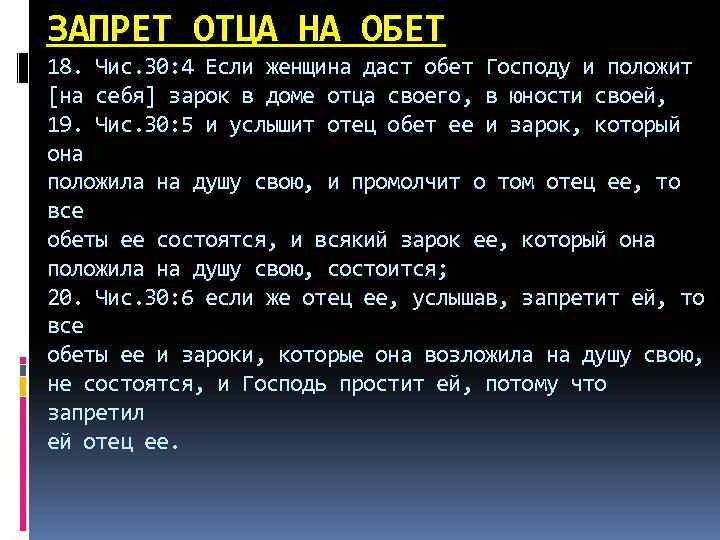 ЗАПРЕТ ОТЦА НА ОБЕТ

18. Чис.30:4 Если женщина даст обет Господу и положит [на себя] зарок в доме отца своего, в юности своей,
19. Чис.30:5 и услышит отец обет ее и зарок, который она положила на душу свою, и промолчит о том отец ее, то все обеты ее состоятся, и всякий зарок ее, который она положила на душу свою, состоится;
20. Чис.30:6 если же отец ее, услышав, запретит ей, то все обеты ее и зароки, которые она возложила на душу свою, не состоятся, и Господь простит ей, потому что запретил ей отец ее.